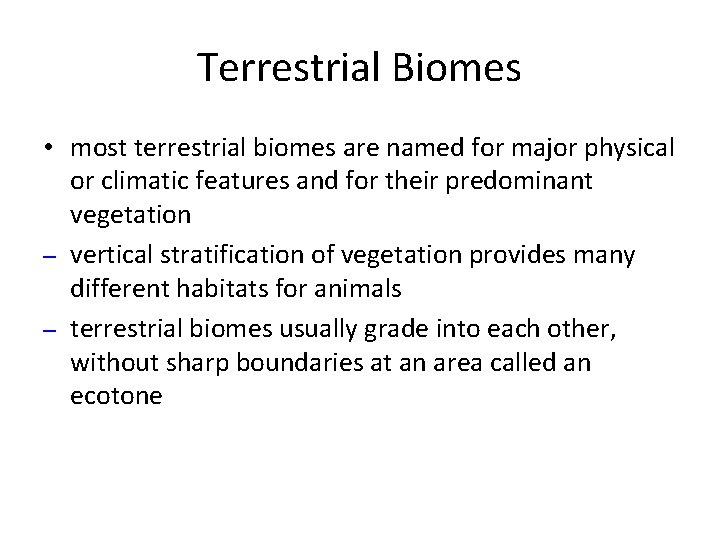 Terrestrial Biomes

• most terrestrial biomes are named for major physical or climatic features and for their predominant vegetation

– vertical stratification of vegetation provides many different habitats for animals

– terrestrial biomes usually grade into each other, without sharp boundaries at an area called an ecotone